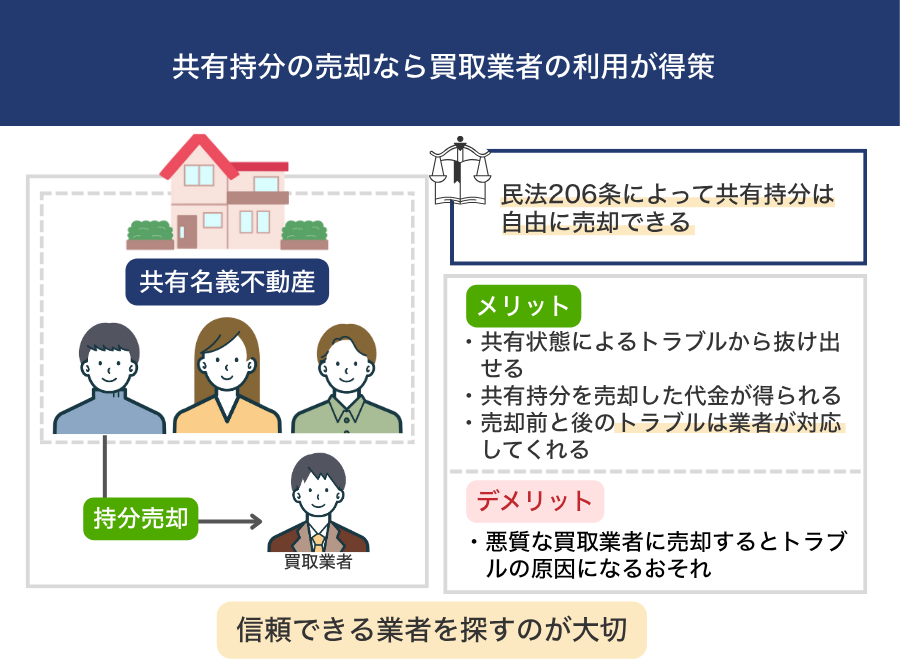 共有持分の売却なら買取業者の利用が得策

共有名義不動産

持分売却

買取業者

民法206条によって共有持分は自由に売却できる

メリット

・共有状態によるトラブルから抜け出せる
・共有持分を売却した代金が得られる
・売却前と後のトラブルは業者が対応してくれる

デメリット

・悪質な買取業者に売却するとトラブルの原因になるおそれ

信頼できる業者を探すのが大切